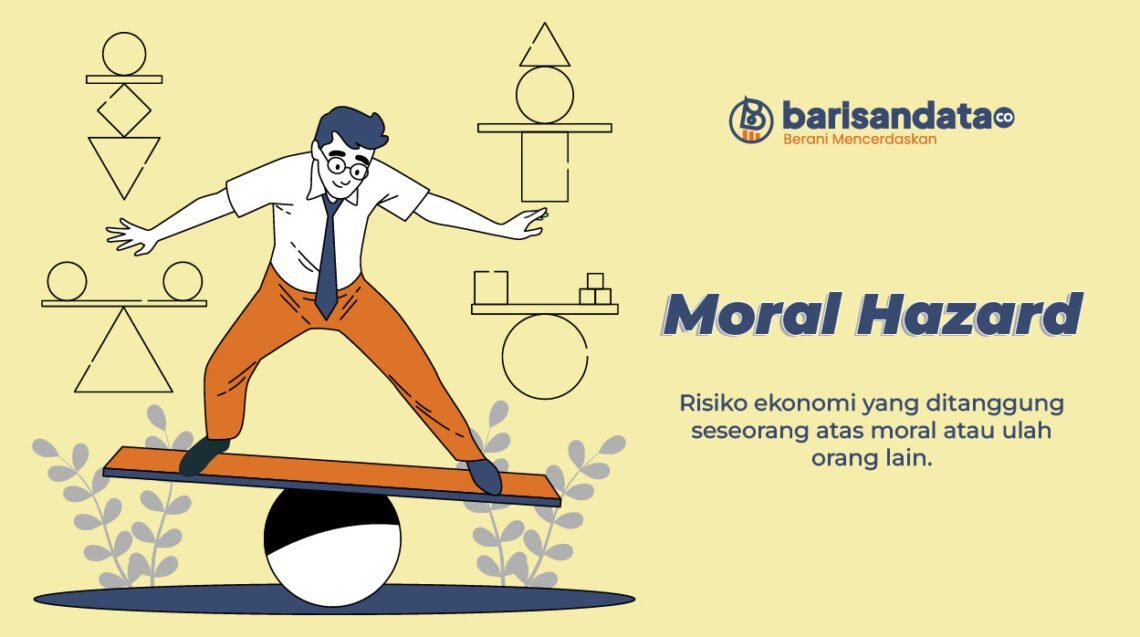 barisandata co
Berani Mencerdaskan

Moral Hazard

Risiko ekonomi yang ditanggung seseorang atas moral atau ulah orang lain.